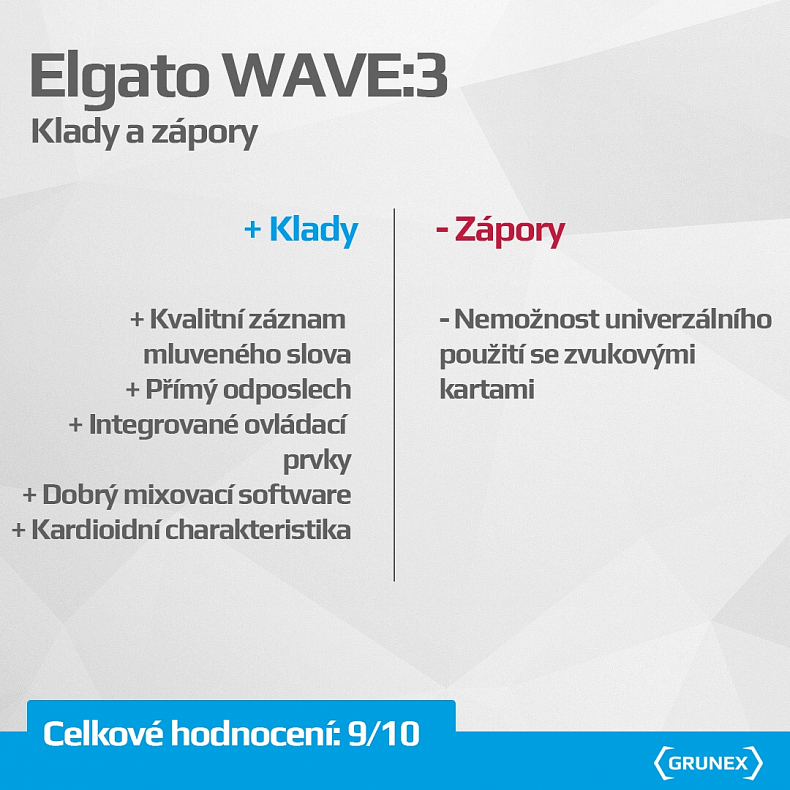 Elgato WAVE:3
Klady a zápory

+ Klady

+ Kvalitní záznam mluveného slova
+ Přímý odposlech
+ Integrované ovládací prvky
+ Dobrý mixovací software
+ Kardioidní charakteristika

- Zápory

- Nemožnost univerzálního použití se zvukovými kartami

Celkové hodnocení: 9/10

GRUNEX